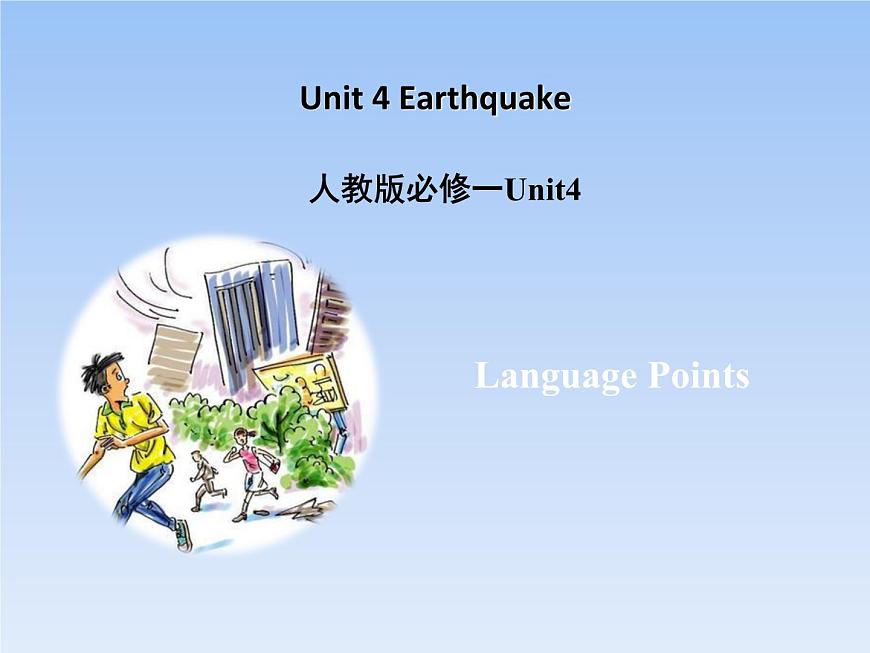 Unit 4 Earthquake

人教版必修一Unit4

Language Points